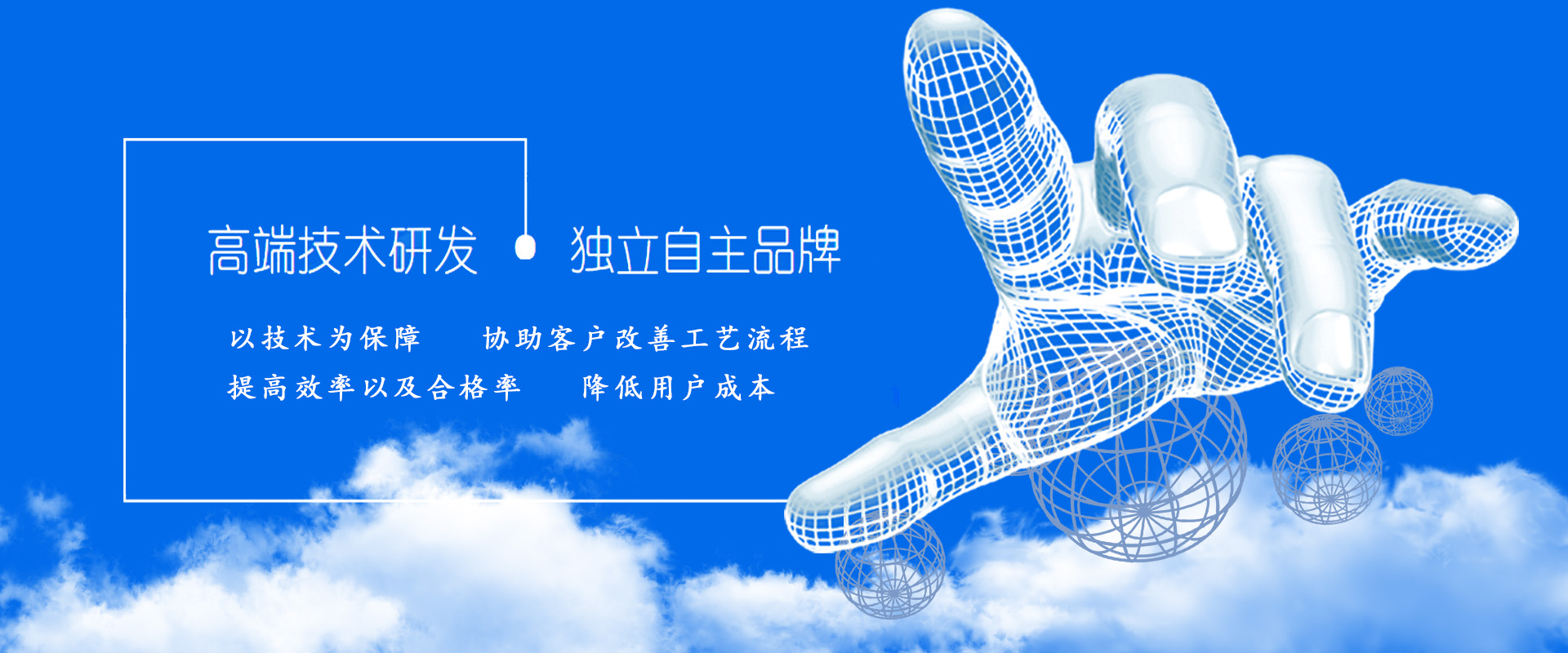 高端技术研发 独立自主品牌

以技术为保障 协助客户改善工艺流程

提高效率以及合格率 降低用户成本